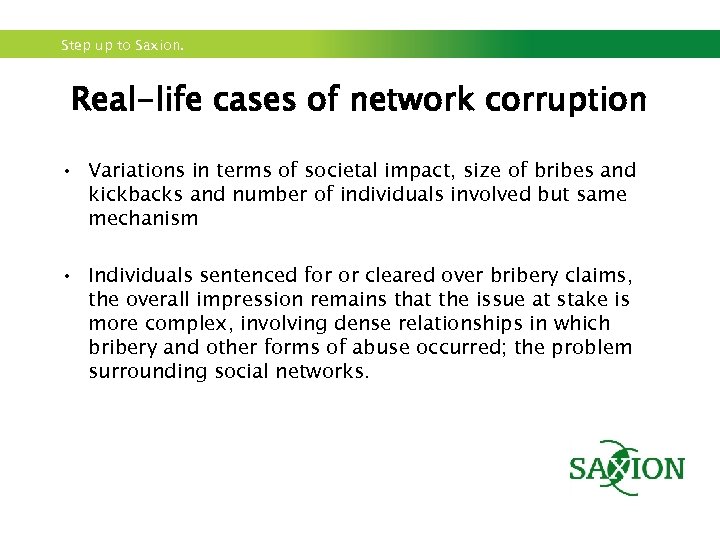 Step up to Saxion.

Real-life cases of network corruption

• Variations in terms of societal impact, size of bribes and kickbacks and number of individuals involved but same mechanism

• Individuals sentenced for or cleared over bribery claims, the overall impression remains that the issue at stake is more complex, involving dense relationships in which bribery and other forms of abuse occurred; the problem surrounding social networks.

SAXION